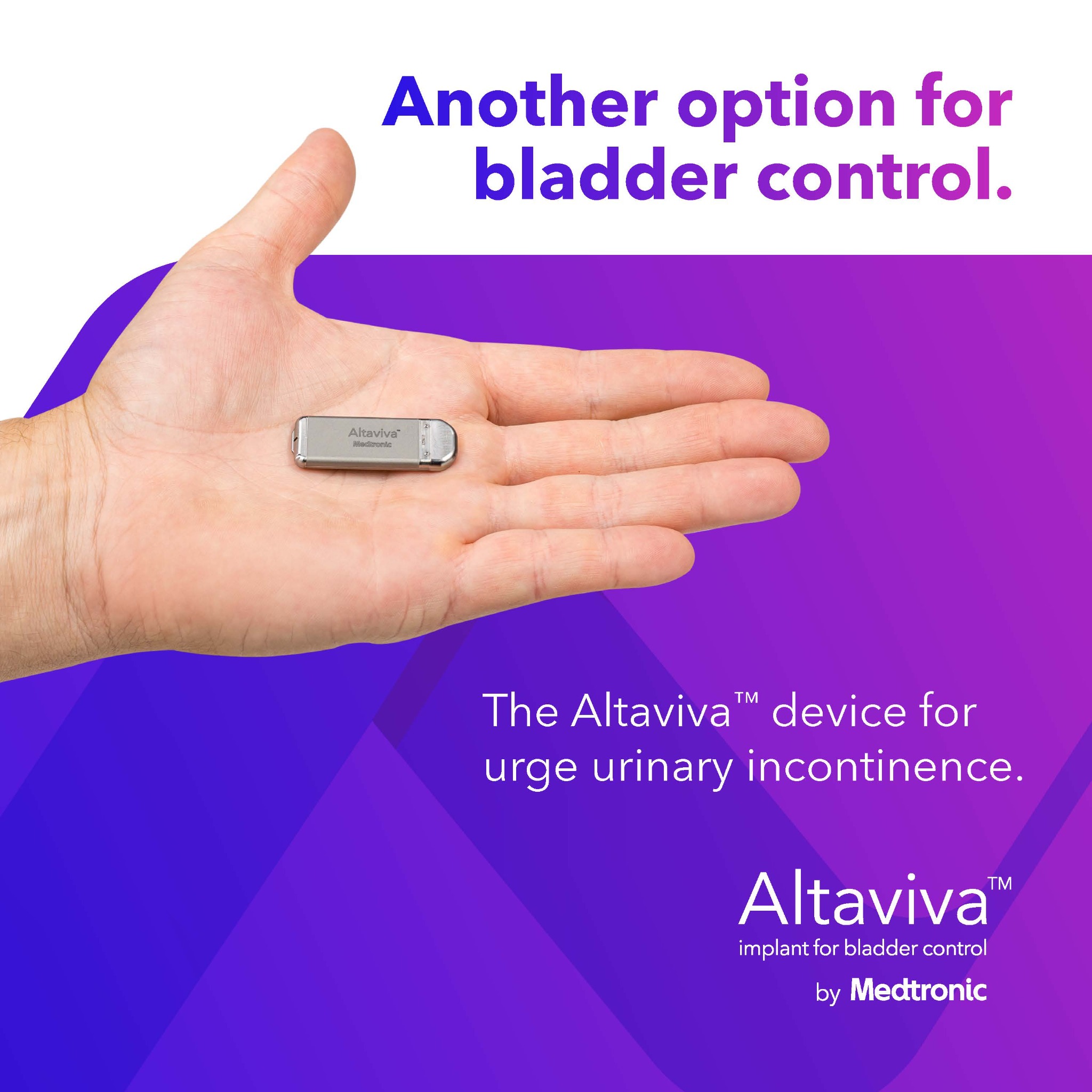 Another option for bladder control.

Altaviva™
Medtronic

The Altaviva™ device for urge urinary incontinence.

Altaviva™
implant for bladder control
by Medtronic